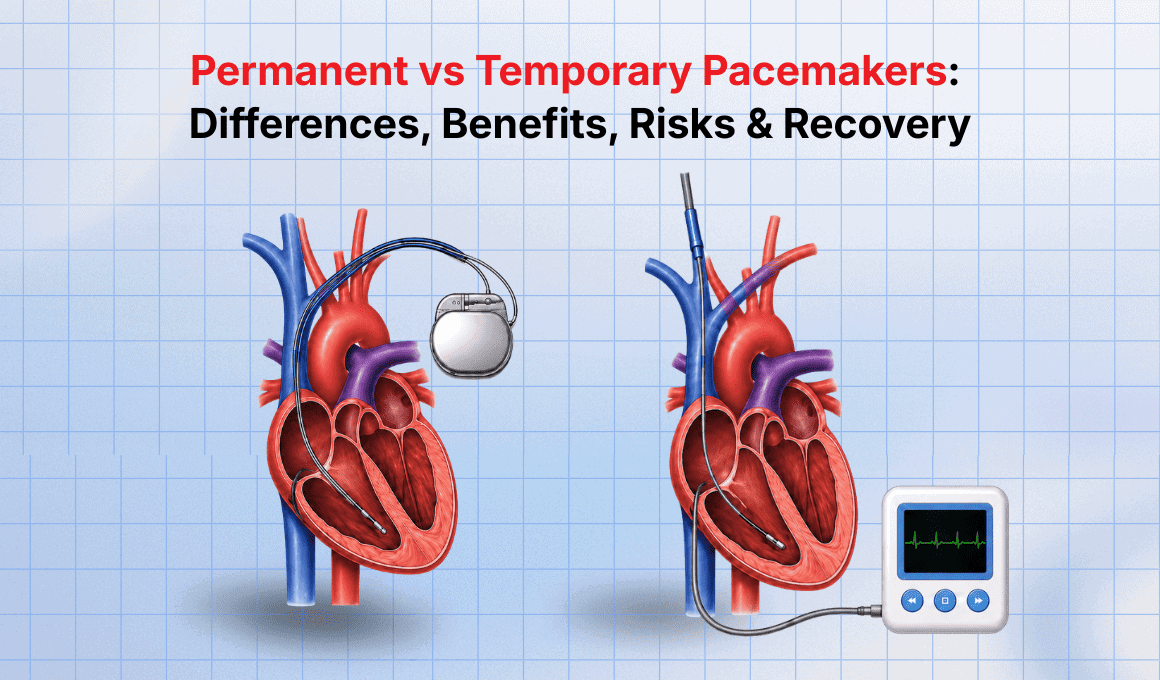 Permanent vs Temporary Pacemakers:
Differences, Benefits, Risks & Recovery